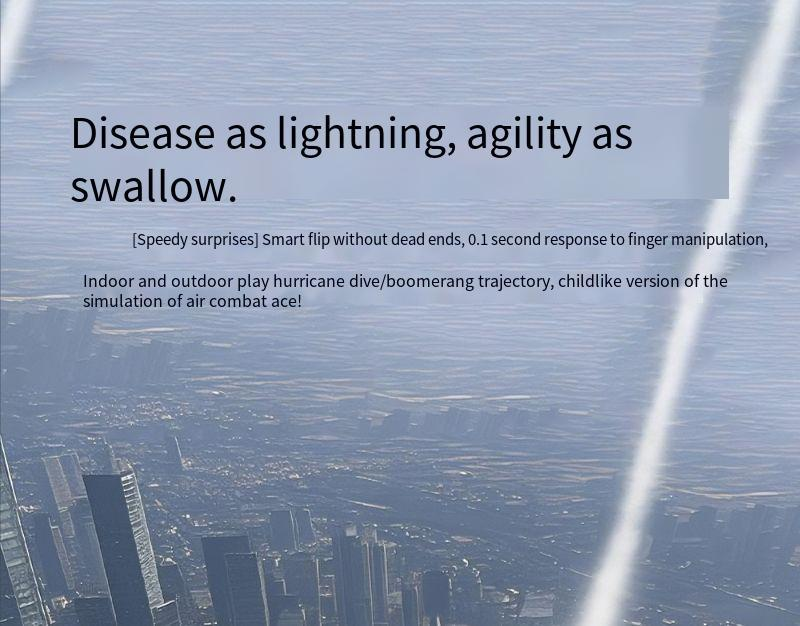 Disease as lightning, agility as swallow.

[Speedy surprises] Smart flip without dead ends, 0.1 second response to finger manipulation,

Indoor and outdoor play hurricane dive/boomerang trajectory, childlike version of the simulation of air combat ace!